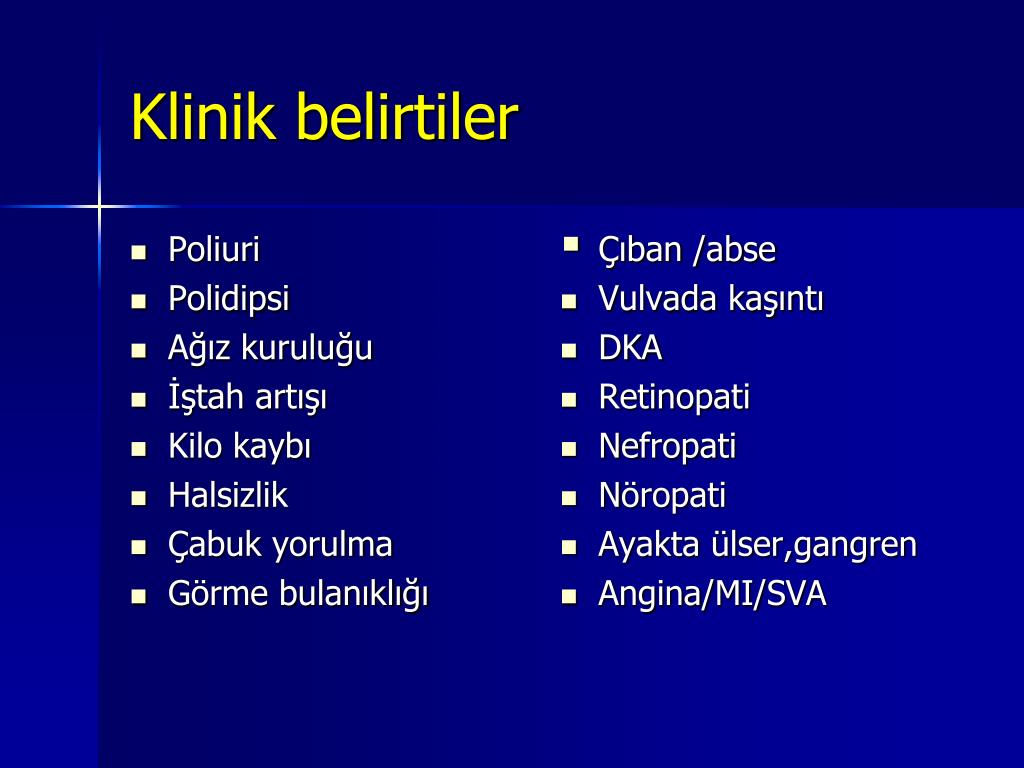 Klinik belirtiler

- Poliuri
- Polidipsi
- Ağız kuruluğu
- İştah artışı
- Kilo kaybı
- Halsizlik
- Çabuk yorulma
- Görme bulanıklığı

- Çıban /abse
- Vulvada kaşıntı
- DKA
- Retinopati
- Nefropati
- Nöropati
- Ayakta ülser,gangren
- Angina/MI/SVA